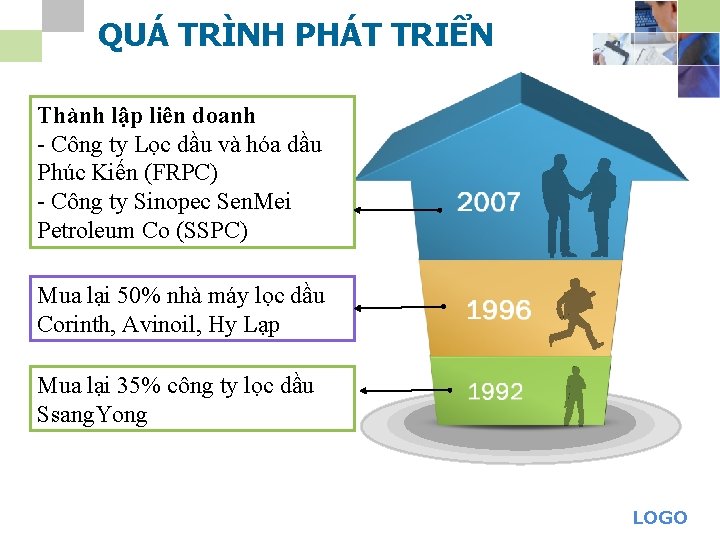 QUÁ TRÌNH PHÁT TRIỂN

Thành lập liên doanh
- Công ty Lọc dầu và hóa dầu Phúc Kiến (FRPC)
- Công ty Sinopec SenMei Petroleum Co (SSPC)

2007

Mua lại 50% nhà máy lọc dầu Corinth, Avinoil, Hy Lạp

1996

Mua lại 35% công ty lọc dầu SsangYong

1992

LOGO